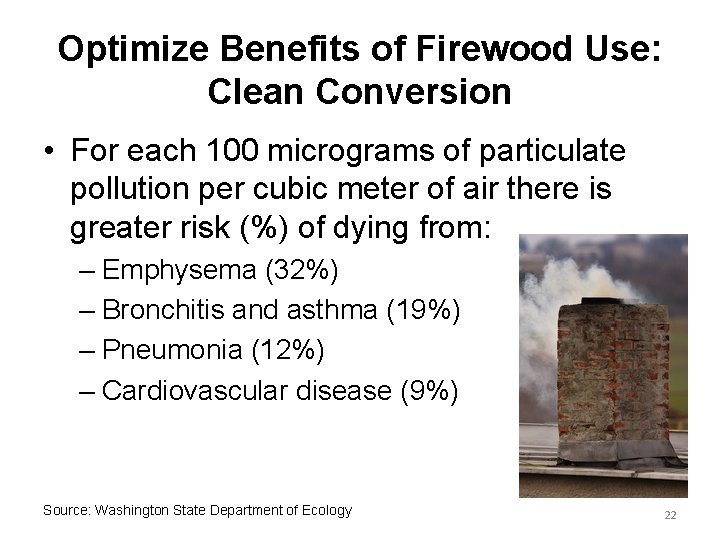 Optimize Benefits of Firewood Use: Clean Conversion

• For each 100 micrograms of particulate pollution per cubic meter of air there is greater risk (%) of dying from:
– Emphysema (32%)
– Bronchitis and asthma (19%)
– Pneumonia (12%)
– Cardiovascular disease (9%)

Source: Washington State Department of Ecology

22